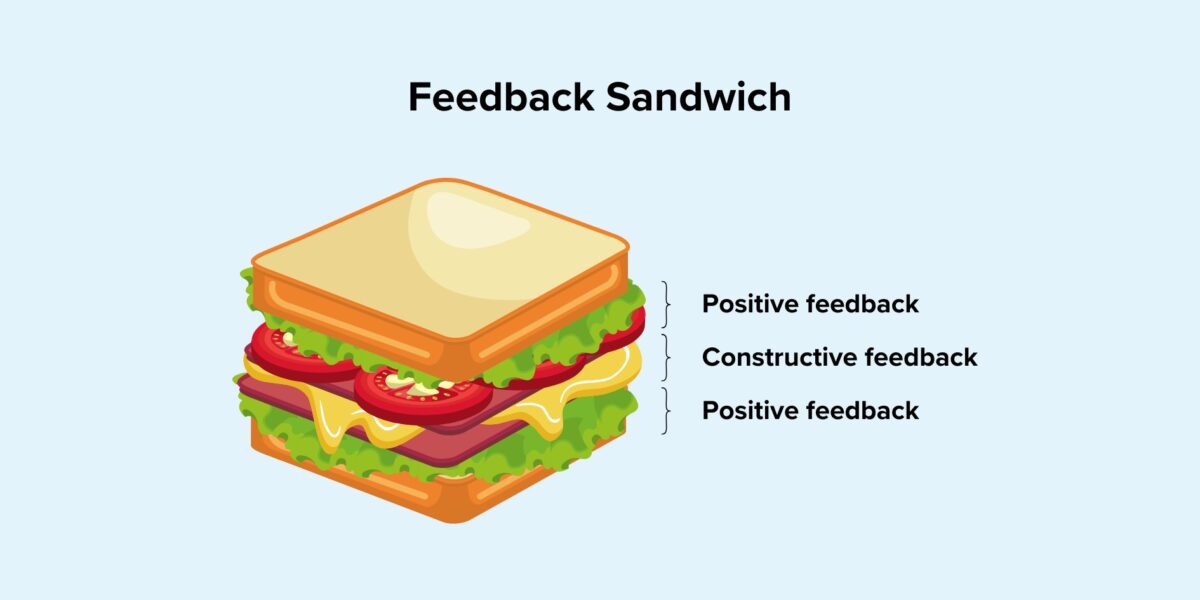 Feedback Sandwich

Positive feedback

Constructive feedback

Positive feedback